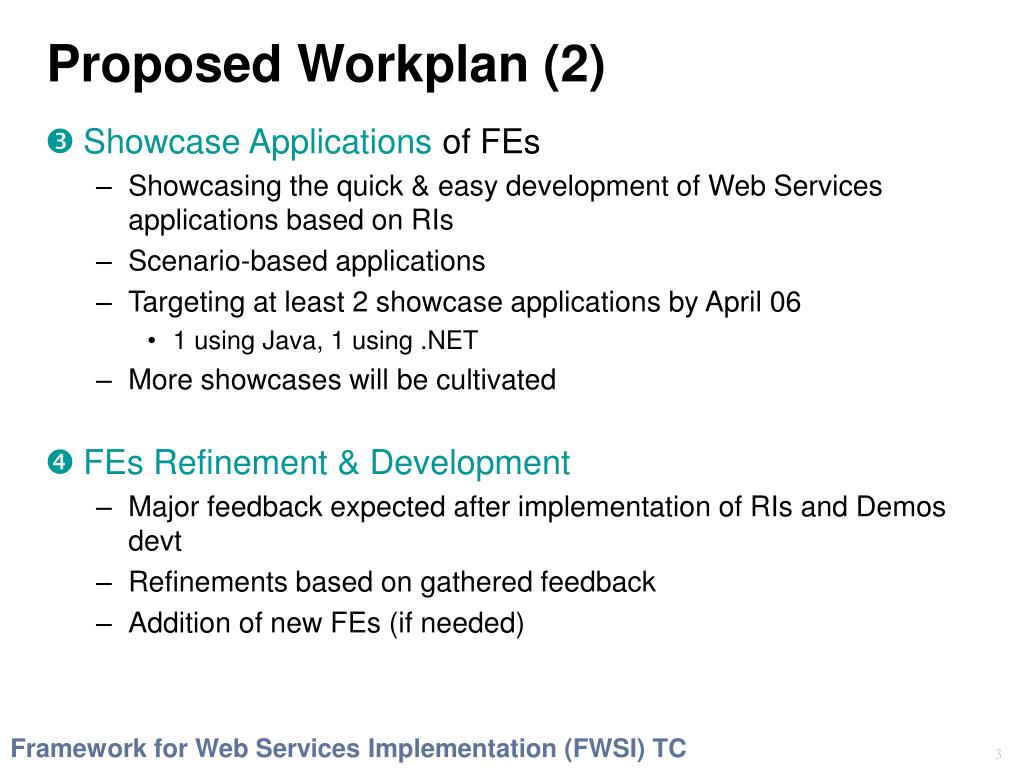 Proposed Workplan (2)

❸ Showcase Applications of FEs

– Showcasing the quick & easy development of Web Services applications based on RIs
– Scenario-based applications
– Targeting at least 2 showcase applications by April 06
  • 1 using Java, 1 using .NET
– More showcases will be cultivated

❹ FEs Refinement & Development

– Major feedback expected after implementation of RIs and Demos devt
– Refinements based on gathered feedback
– Addition of new FEs (if needed)

Framework for Web Services Implementation (FWSI) TC

3